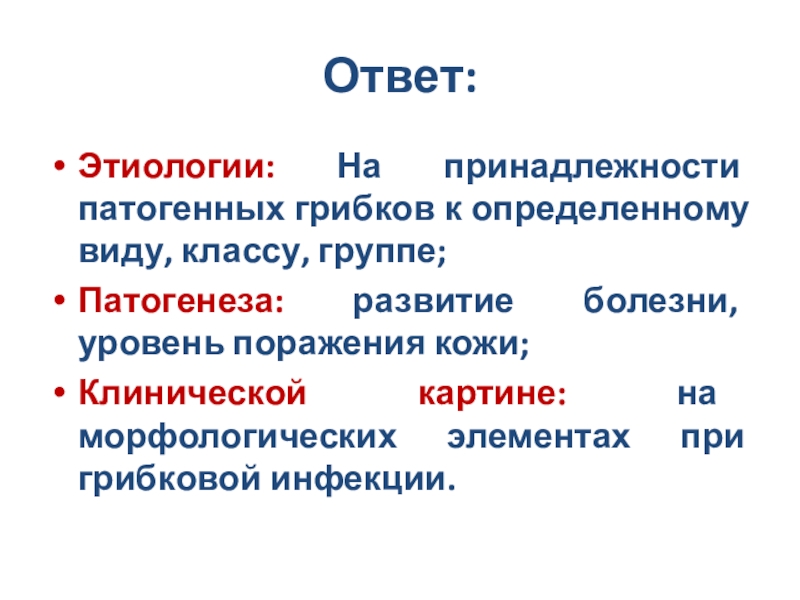 Ответ:

• Этиологии: На принадлежности патогенных грибков к определенному виду, классу, группе;
• Патогенеза: развитие болезни, уровень поражения кожи;
• Клинической картине: на морфологических элементах при грибковой инфекции.